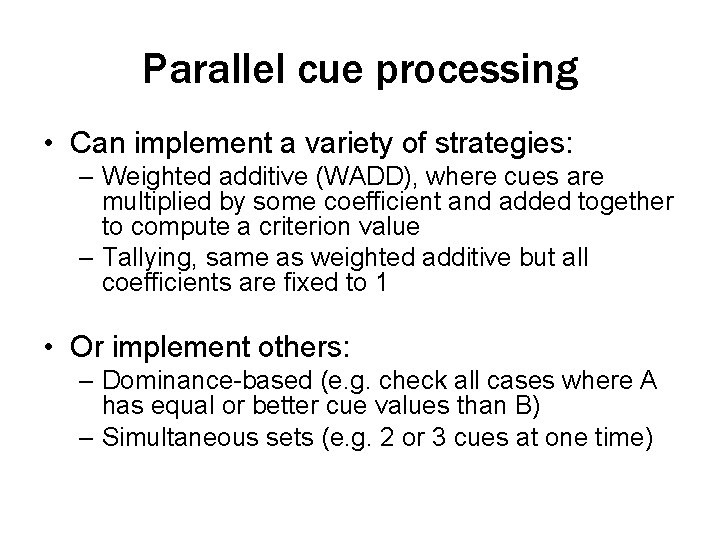 Parallel cue processing

• Can implement a variety of strategies:
– Weighted additive (WADD), where cues are multiplied by some coefficient and added together to compute a criterion value
– Tallying, same as weighted additive but all coefficients are fixed to 1

• Or implement others:
– Dominance-based (e.g. check all cases where A has equal or better cue values than B)
– Simultaneous sets (e.g. 2 or 3 cues at one time)